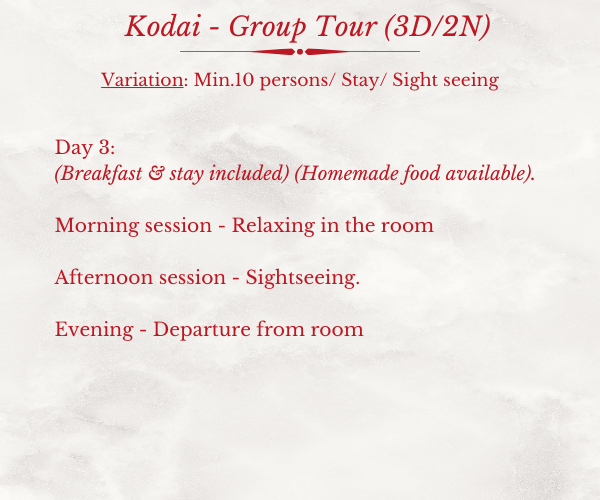 Kodai - Group Tour (3D/2N)

Variation: Min.10 persons/ Stay/ Sight seeing

Day 3:
(Breakfast & stay included) (Homemade food available).

Morning session - Relaxing in the room

Afternoon session - Sightseeing.

Evening - Departure from room